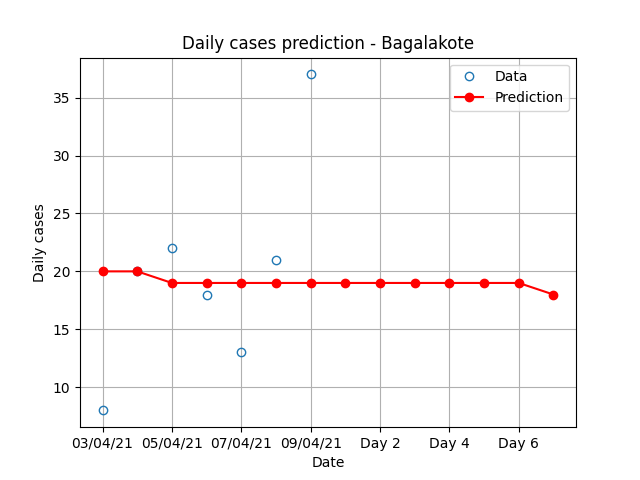 Daily cases prediction - Bagalakote

Data
Prediction

Daily cases

35
30
25
20
15
10

03/04/21
05/04/21
07/04/21
09/04/21
Day 2
Day 4
Day 6

Date